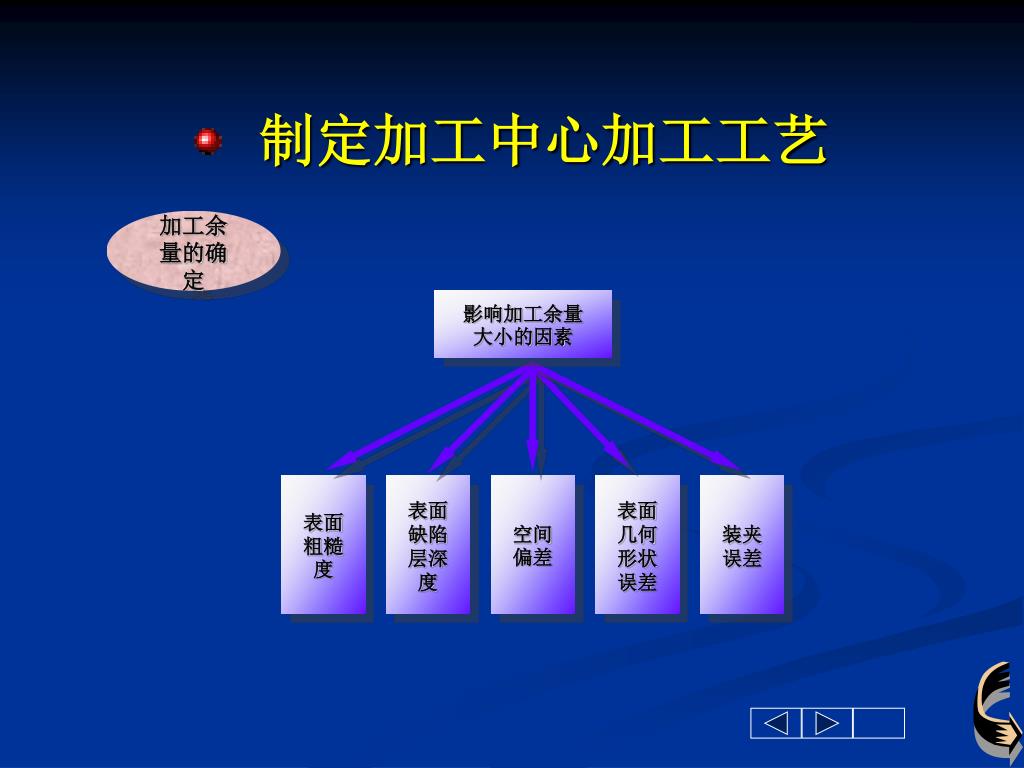 制定加工中心加工工艺

加工余量的确定

影响加工余量大小的因素

表面粗糙度

表面缺陷层深度

空间偏差

表面几何形状误差

装夹误差